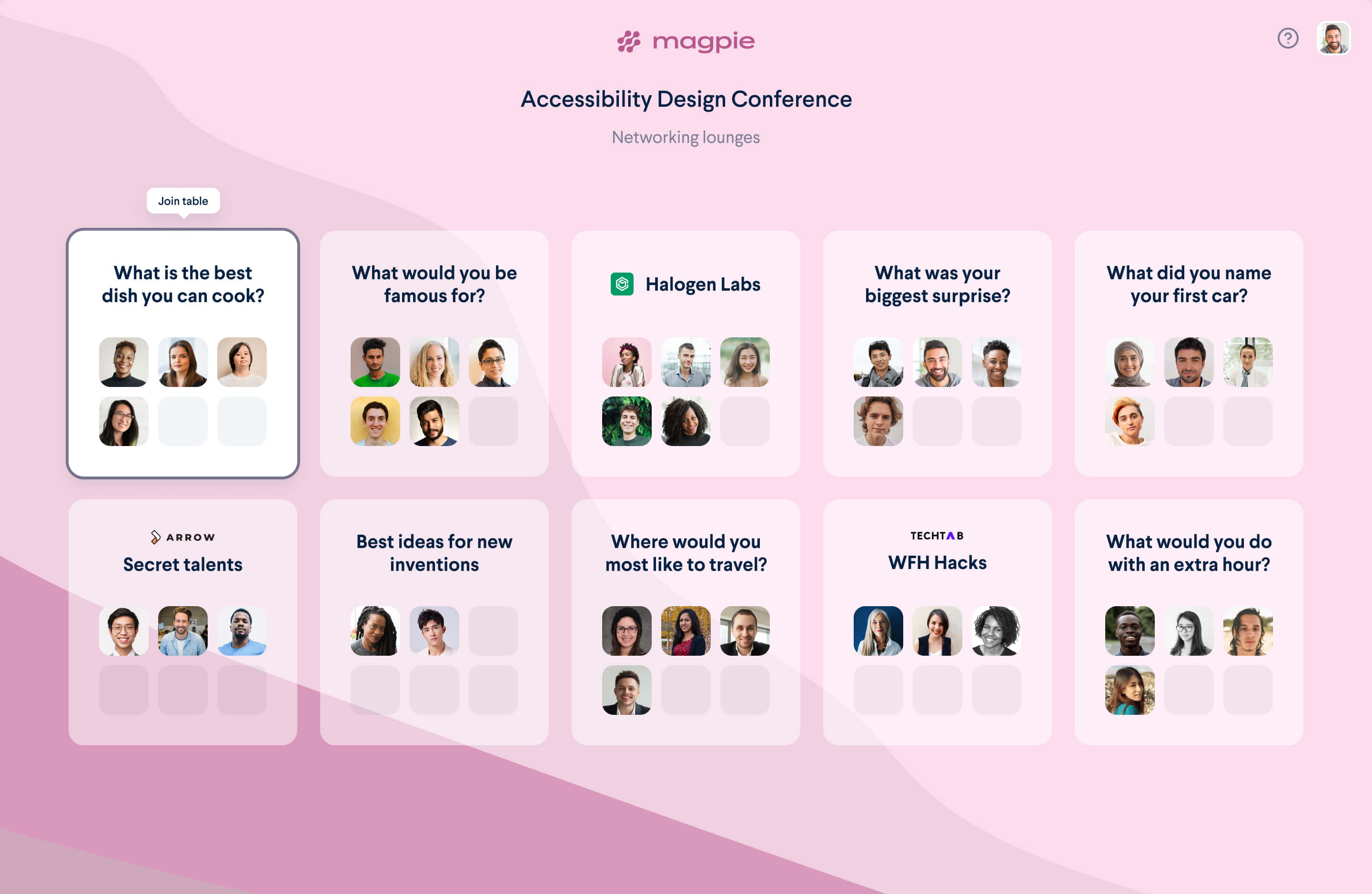 magpie

?

Accessibility Design Conference

Networking lounges

Join table

What is the best dish you can cook?

What would you be famous for?

Halogen Labs

What was your biggest surprise?

What did you name your first car?

ARROW
Secret talents

Best ideas for new inventions

Where would you most like to travel?

TECHTAB
WFH Hacks

What would you do with an extra hour?